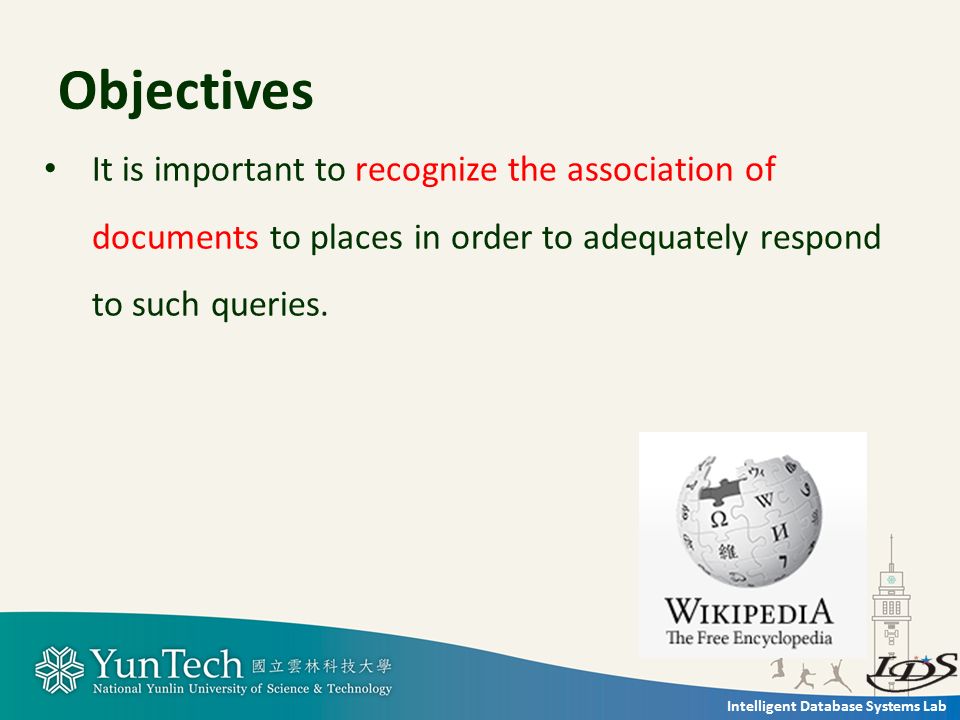 Objectives

• It is important to recognize the association of documents to places in order to adequately respond to such queries.

WIKIPEDIA
The Free Encyclopedia

YunTech 國立雲林科技大學
National Yunlin University of Science & Technology

IDS

Intelligent Database Systems Lab